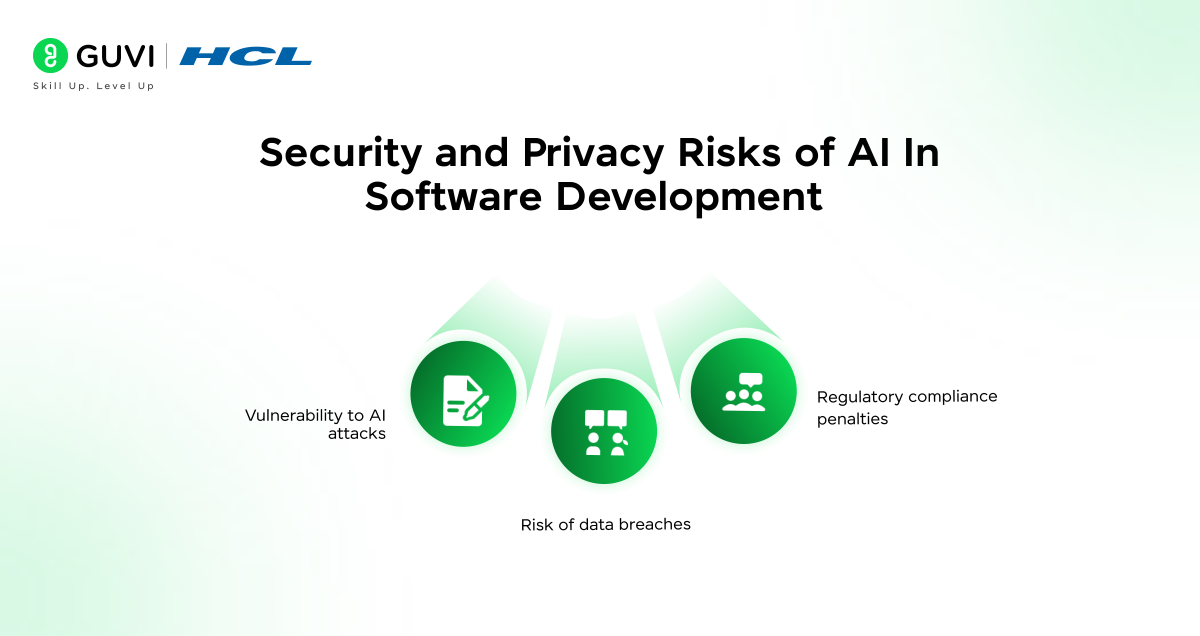 GUVI | HCL
Skill Up. Level Up

Security and Privacy Risks of AI In Software Development

Vulnerability to AI attacks

Risk of data breaches

Regulatory compliance penalties